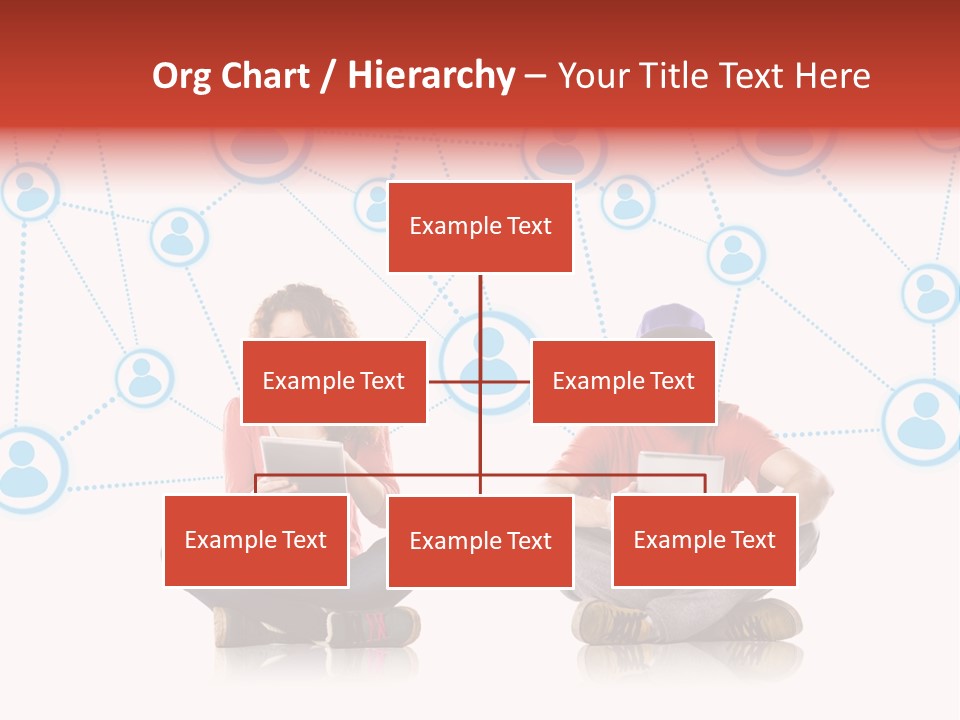 Org Chart / Hierarchy – Your Title Text Here

Example Text

Example Text

Example Text

Example Text

Example Text

Example Text